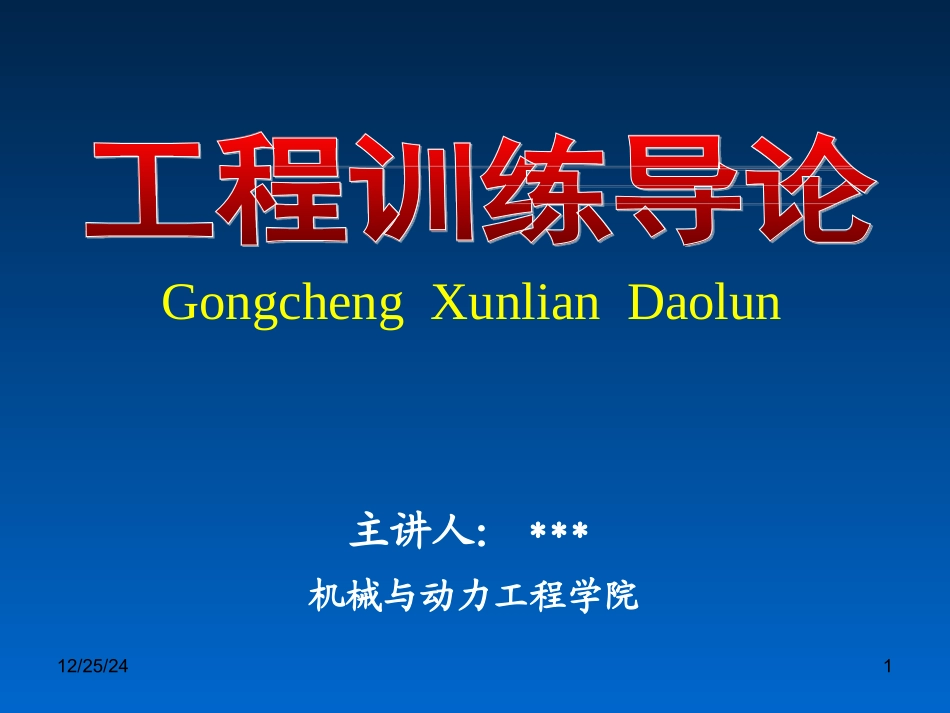 工程训练导论

Gongcheng Xunlian Daolun

主讲人: ***

机械与动力工程学院

12/25/24

1